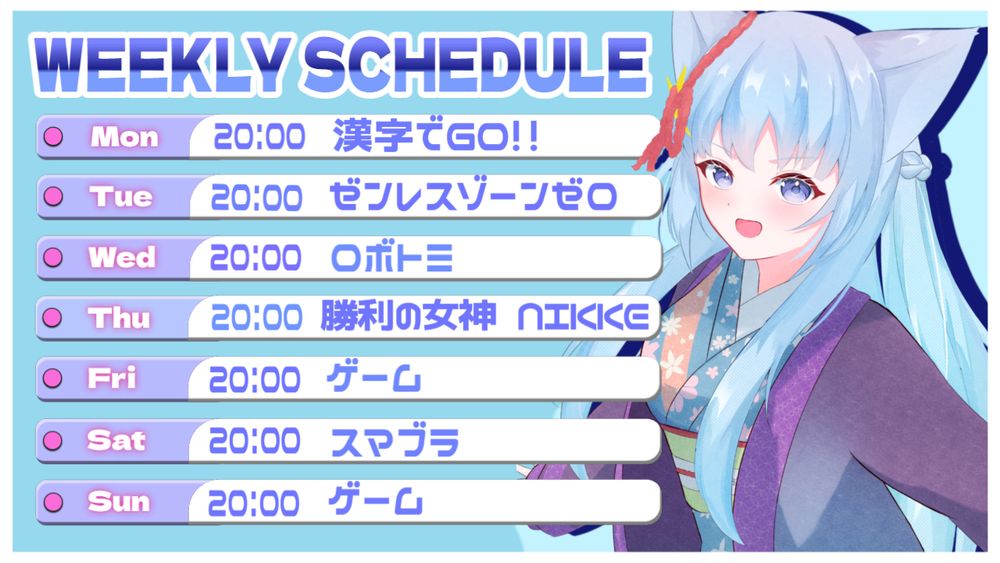 WEEKLY SCHEDULE

Mon 20:00 漢字でGO!!

Tue 20:00 ゼンレスゾーンゼロ

Wed 20:00 ロボトミ

Thu 20:00 勝利の女神 NIKKE

Fri 20:00 ゲーム

Sat 20:00 スマブラ

Sun 20:00 ゲーム